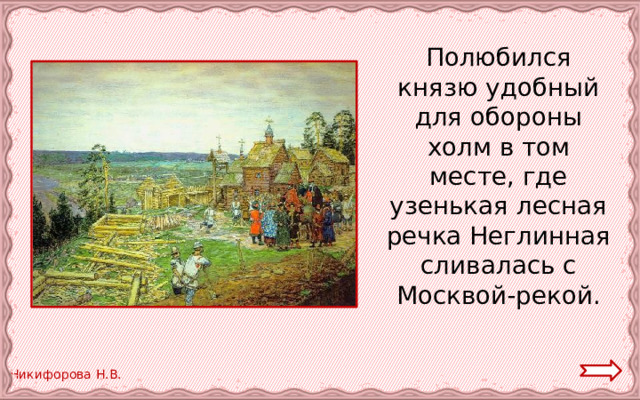 Полюбился князю удобный для обороны холм в том месте, где узенькая лесная речка Неглинная сливалась с Москвой-рекой.

Никифорова Н.В.